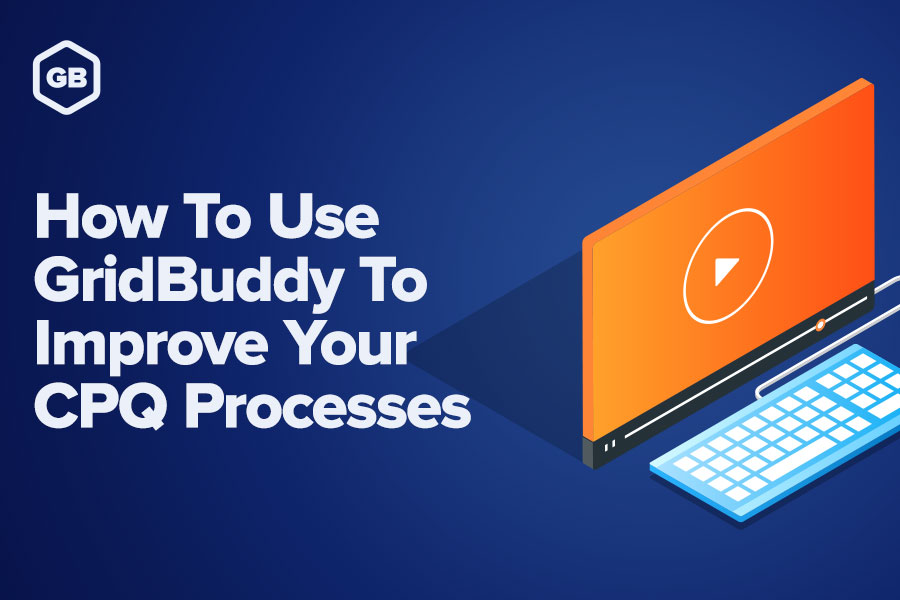 GB

How To Use GridBuddy To Improve Your CPQ Processes